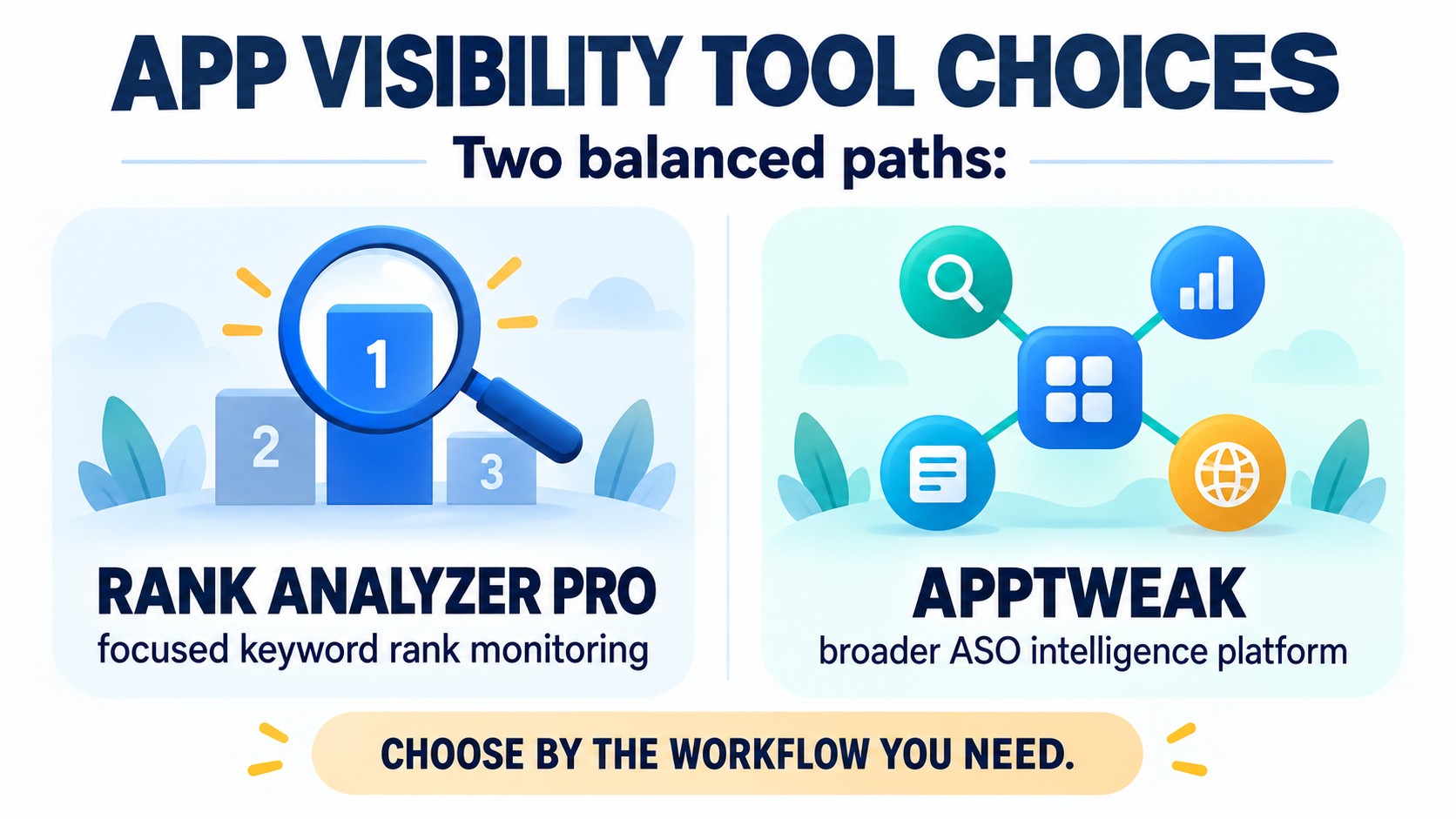 APP VISIBILITY TOOL CHOICES

Two balanced paths:

1

2

3

RANK ANALYZER PRO
focused keyword rank monitoring

APPTWEAK
broader ASO intelligence platform

CHOOSE BY THE WORKFLOW YOU NEED.